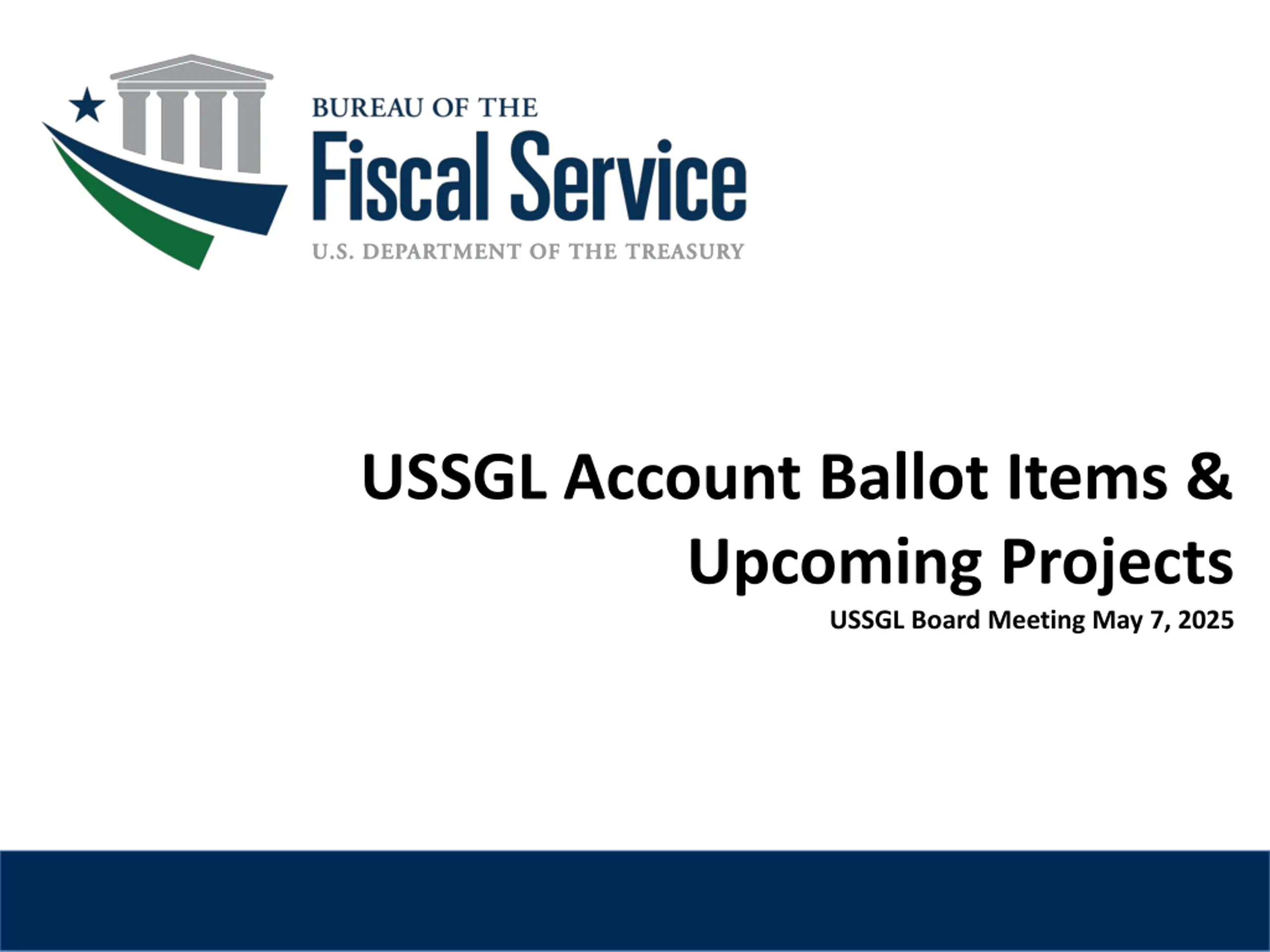 BUREAU OF THE
Fiscal Service
U.S. DEPARTMENT OF THE TREASURY

USSGL Account Ballot Items & Upcoming Projects

USSGL Board Meeting May 7, 2025